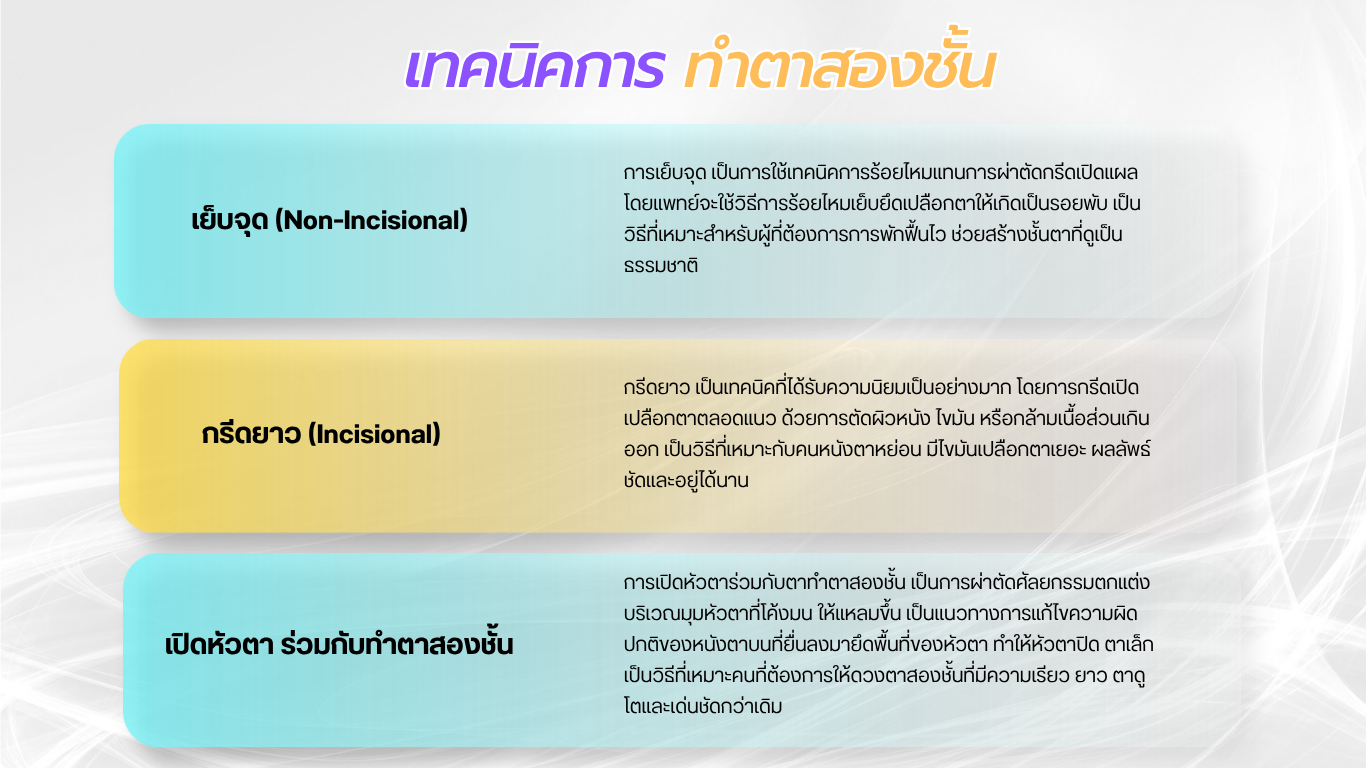 เทคนิคการ ทำตาสองชั้น

เย็บจุด (Non-Incisional)

การเย็บจุด เป็นการใช้เทคนิคการร้อยไหมแทนการผ่าตัดกรีดเปิดแผล โดยแพทย์จะใช้วิธีการร้อยไหมเย็บยึดเปลือกตาให้เกิดเป็นรอยพับ เป็นวิธีที่เหมาะสำหรับผู้ที่ต้องการการพักฟื้นไว ช่วยสร้างชั้นตาที่ดูเป็นธรรมชาติ

กรีดยาว (Incisional)

กรีดยาว เป็นเทคนิคที่ได้รับความนิยมเป็นอย่างมาก โดยการกรีดเปิดเปลือกตาตลอดแนว ด้วยการตัดผิวหนัง ไขมัน หรือกล้ามเนื้อส่วนเกินออก เป็นวิธีที่เหมาะกับคนหนังตาหย่อน มีไขมันเปลือกตาเยอะ ผลลัพธ์ชัดและอยู่ได้นาน

เปิดหัวตา ร่วมกับทำตาสองชั้น

การเปิดหัวตาร่วมกับตาทำตาสองชั้น เป็นการผ่าตัดศัลยกรรมตกแต่งบริเวณมุมหัวตาที่โค้งมน ให้แหลมขึ้น เป็นแนวทางการแก้ไขความผิดปกติของหนังตาบนที่ยื่นลงมายึดพื้นที่ของหัวตา ทำให้หัวตาปิด ตาเล็ก เป็นวิธีที่เหมาะคนที่ต้องการให้ดวงตาสองชั้นที่มีความเรียว ยาว ตาดูโตและเด่นชัดกว่าเดิม